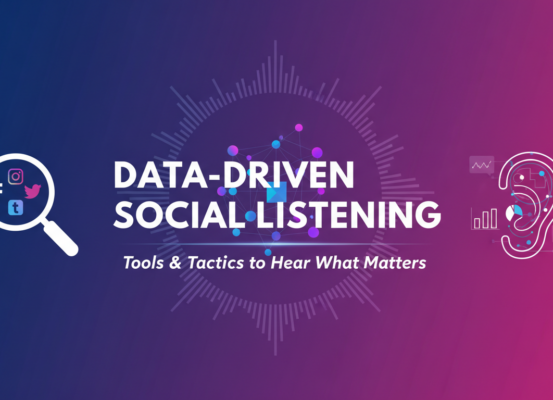 DATA-DRIVEN SOCIAL LISTENING

Tools & Tactics to Hear What Matters